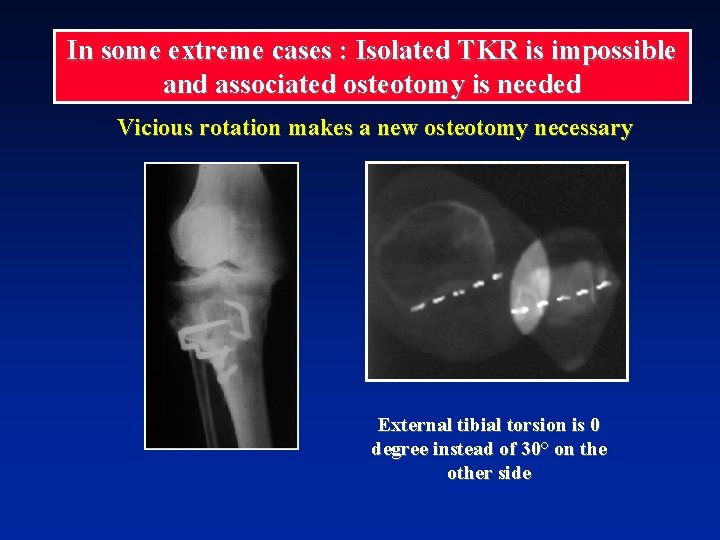 In some extreme cases : Isolated TKR is impossible and associated osteotomy is needed

Vicious rotation makes a new osteotomy necessary

External tibial torsion is 0 degree instead of 30° on the other side